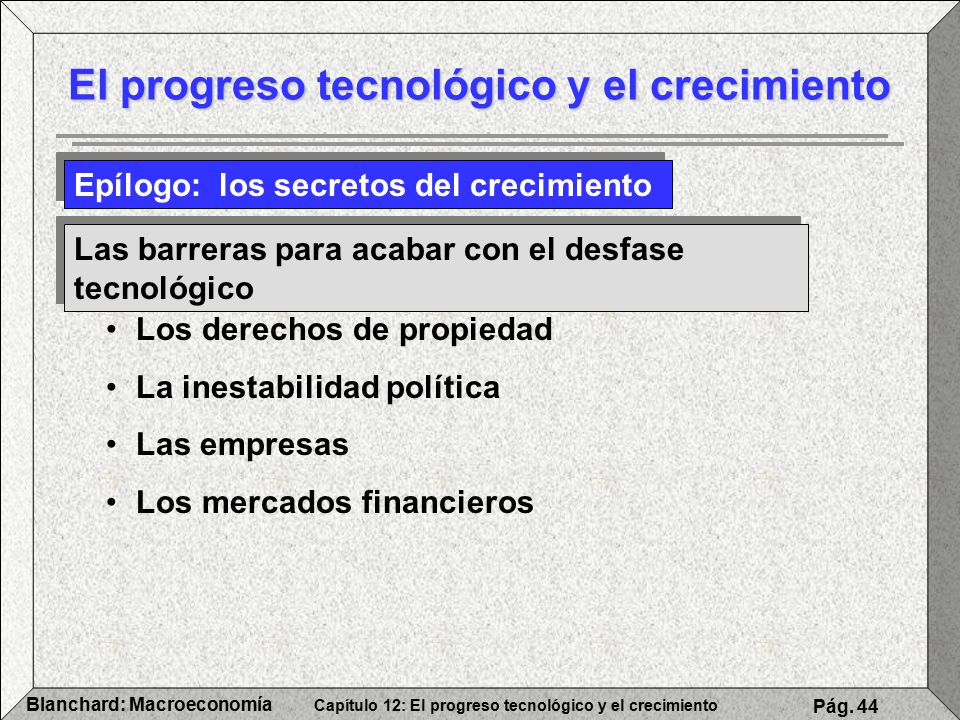 El progreso tecnológico y el crecimiento

Epílogo: los secretos del crecimiento

Las barreras para acabar con el desfase tecnológico

• Los derechos de propiedad
• La inestabilidad política
• Las empresas
• Los mercados financieros

Blanchard: Macroeconomía
Capítulo 12: El progreso tecnológico y el crecimiento
Pág. 44